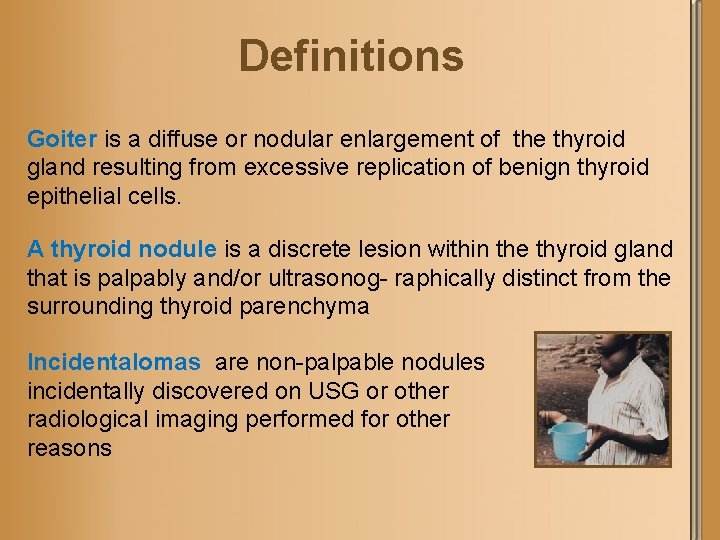 Definitions

Goiter is a diffuse or nodular enlargement of the thyroid gland resulting from excessive replication of benign thyroid epithelial cells.

A thyroid nodule is a discrete lesion within the thyroid gland that is palpably and/or ultrasonog- raphically distinct from the surrounding thyroid parenchyma

Incidentalomas are non-palpable nodules incidentally discovered on USG or other radiological imaging performed for other reasons